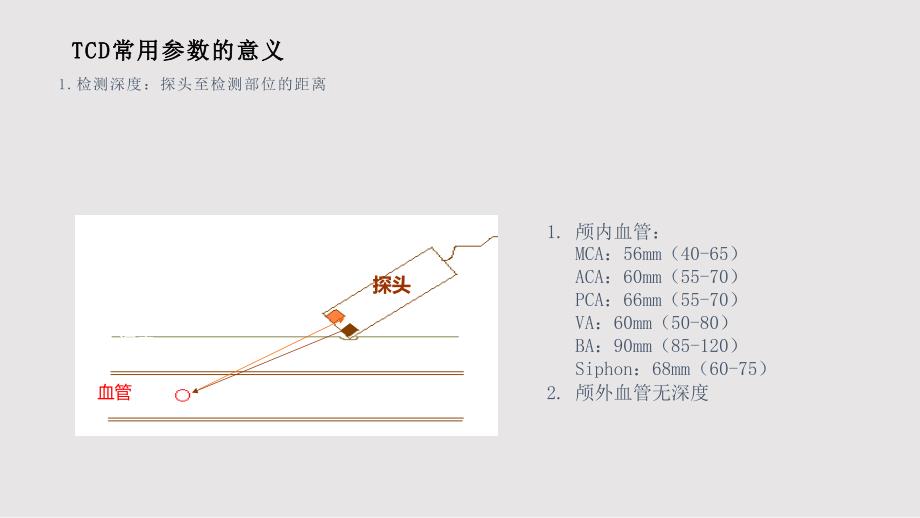 TCD常用参数的意义

1.检测深度：探头至检测部位的距离

探头

血管

1. 颅内血管：
MCA：56mm（40-65）
ACA：60mm（55-70）
PCA：66mm（55-70）
VA：60mm（50-80）
BA：90mm（85-120）
Siphon：68mm（60-75）
2. 颅外血管无深度